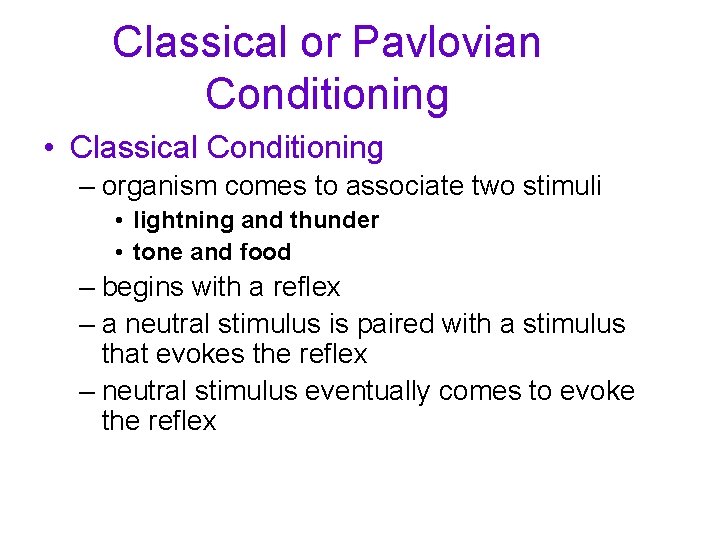 Classical or Pavlovian Conditioning

• Classical Conditioning
– organism comes to associate two stimuli
• lightning and thunder
• tone and food
– begins with a reflex
– a neutral stimulus is paired with a stimulus that evokes the reflex
– neutral stimulus eventually comes to evoke the reflex